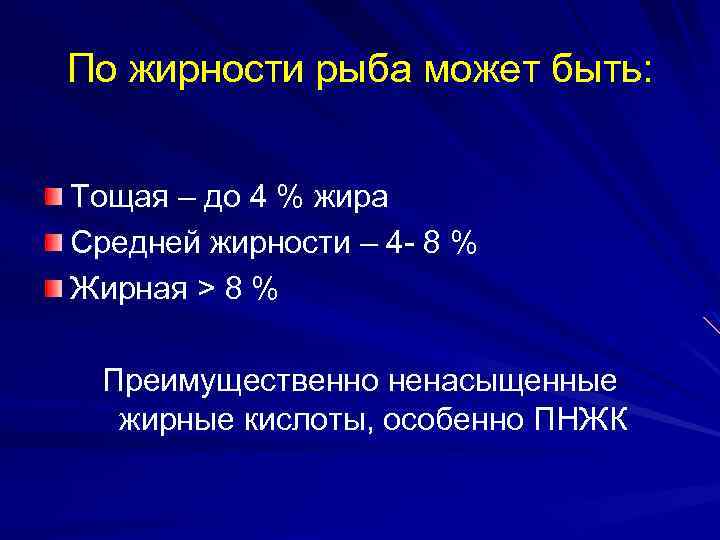 По жирности рыба может быть:

Тощая – до 4 % жира
Средней жирности – 4- 8 %
Жирная > 8 %

Преимущественно ненасыщенные жирные кислоты, особенно ПНЖК